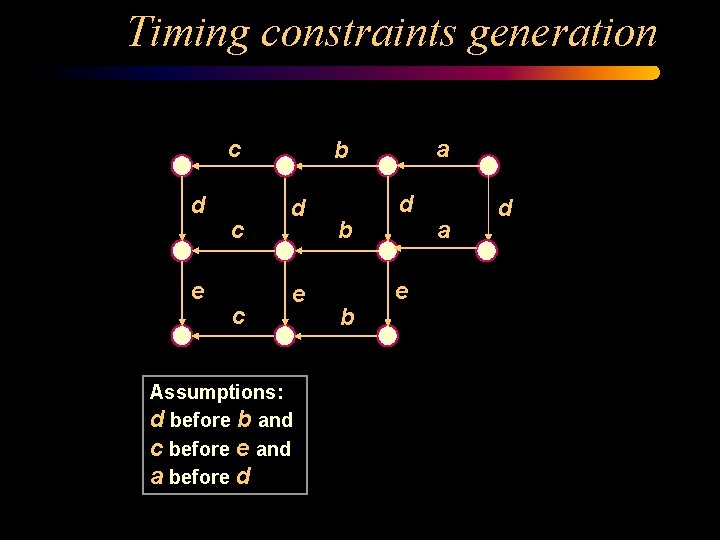 Timing constraints generation

c b a

d d d d

c b a

e e e

c b

Assumptions:
d before b and
c before e and
a before d